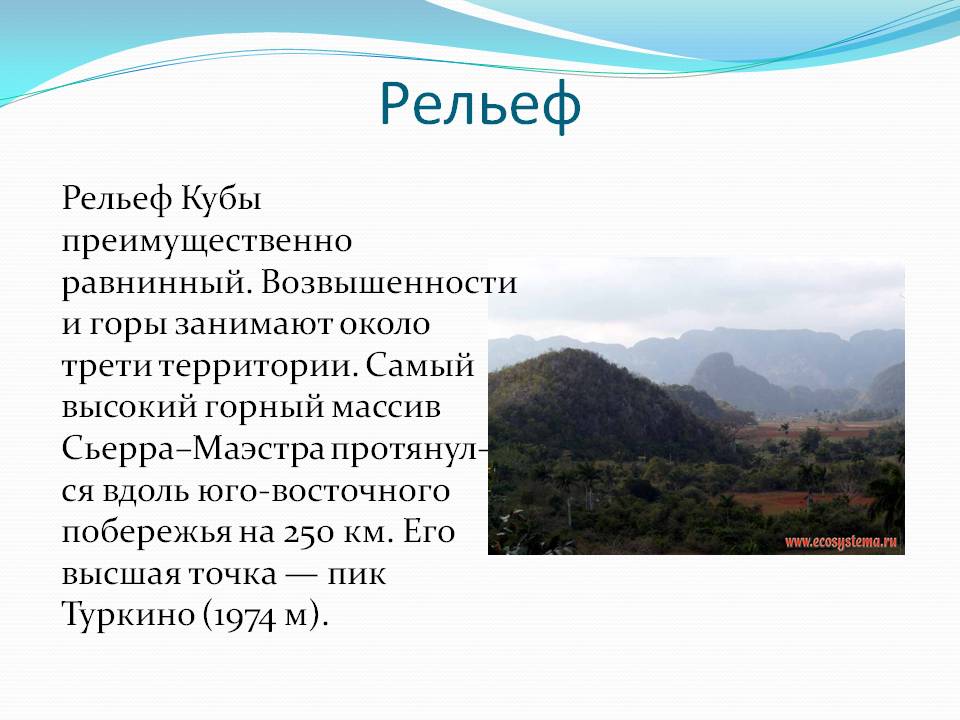 Рельеф

Рельеф Кубы преимущественно равнинный. Возвышенности и горы занимают около трети территории. Самый высокий горный массив Сьерра–Маэстра протянулся вдоль юго-восточного побережья на 250 км. Его высшая точка — пик Туркино (1974 м).

www.ecosystema.ru